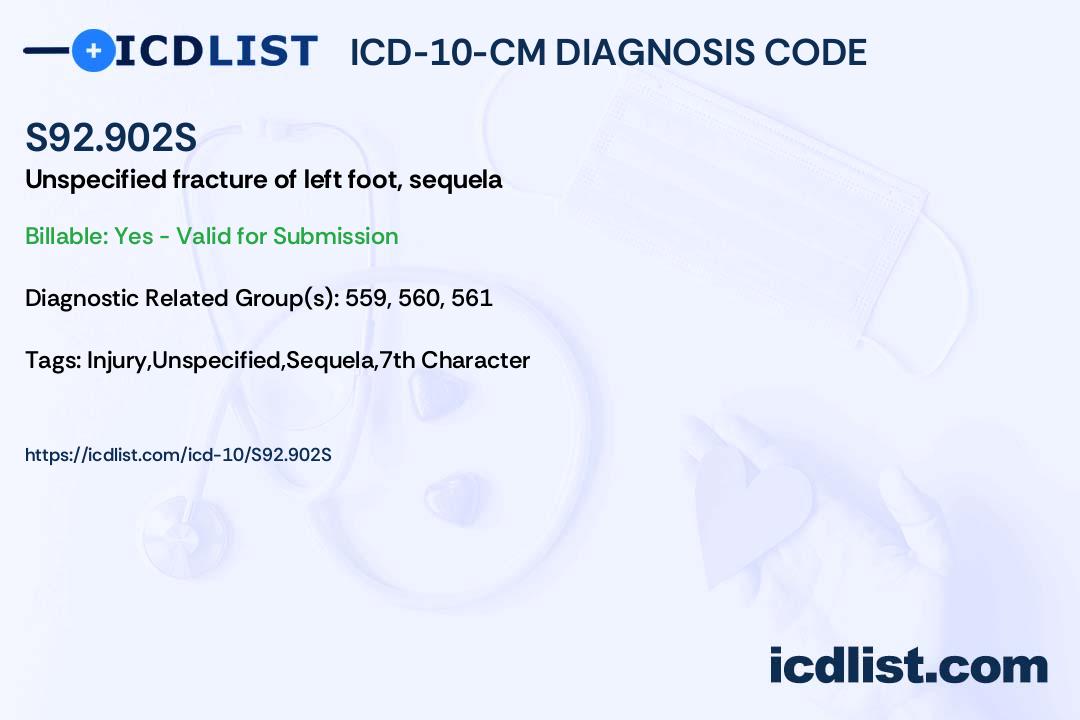 ICDLIST ICD-10-CM DIAGNOSIS CODE

S92.902S

Unspecified fracture of left foot, sequela

Billable: Yes - Valid for Submission

Diagnostic Related Group(s): 559, 560, 561

Tags: Injury,Unspecified,Sequela,7th Character

https://icdlist.com/icd-10/S92.902S

icdlist.com